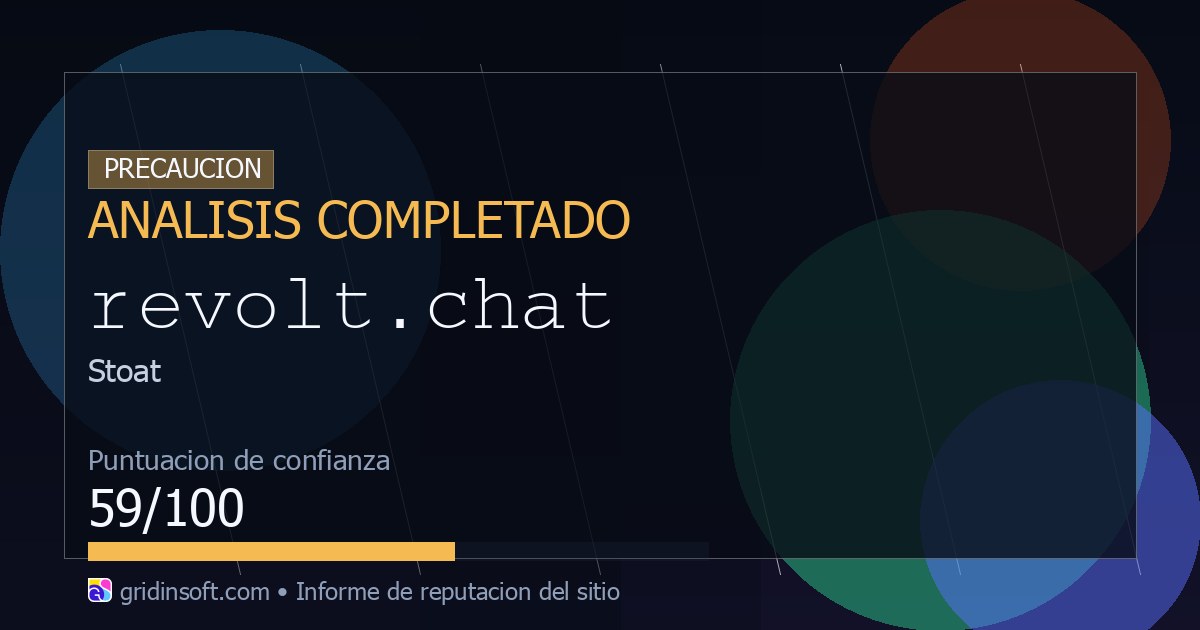 PRECAUCION
ANALISIS COMPLETADO
revolt.chat
Stoat

Puntuacion de confianza
59/100

gridinsoft.com • Informe de reputacion del sitio